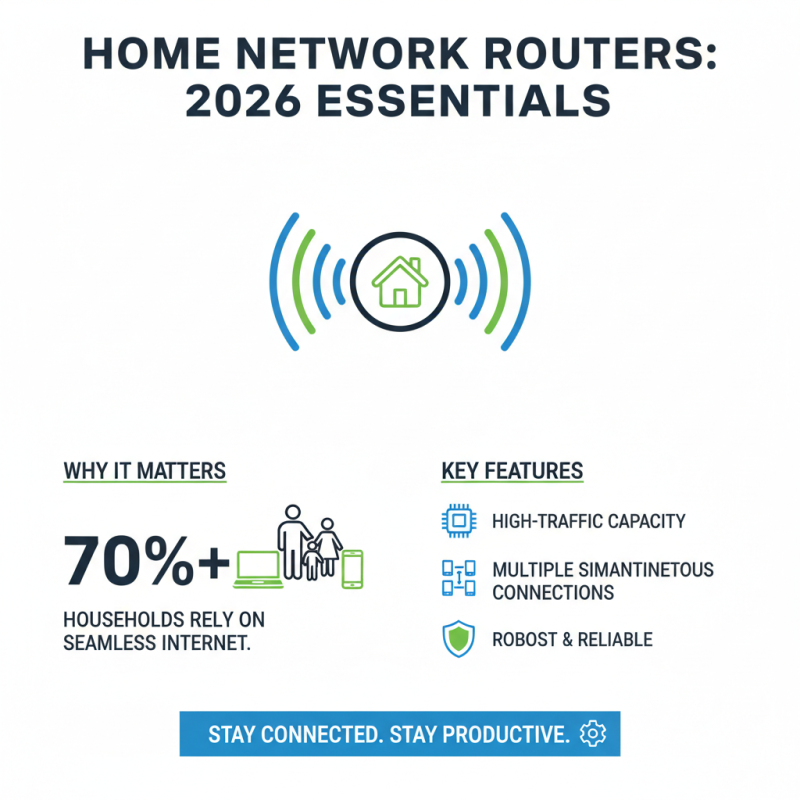 HOME NETWORK ROUTERS: 2026 ESSENTIALS

WHY IT MATTERS

70%+

HOUSEHOLDS RELY ON SEAMLESS INTERNET.

KEY FEATURES

HIGH-TRAFFIC CAPACITY

MULTIPLE SIMANTINETOUS CONNECTIONS

ROBOST & RELIABLE

STAY CONNECTED. STAY PRODUCTIVE.